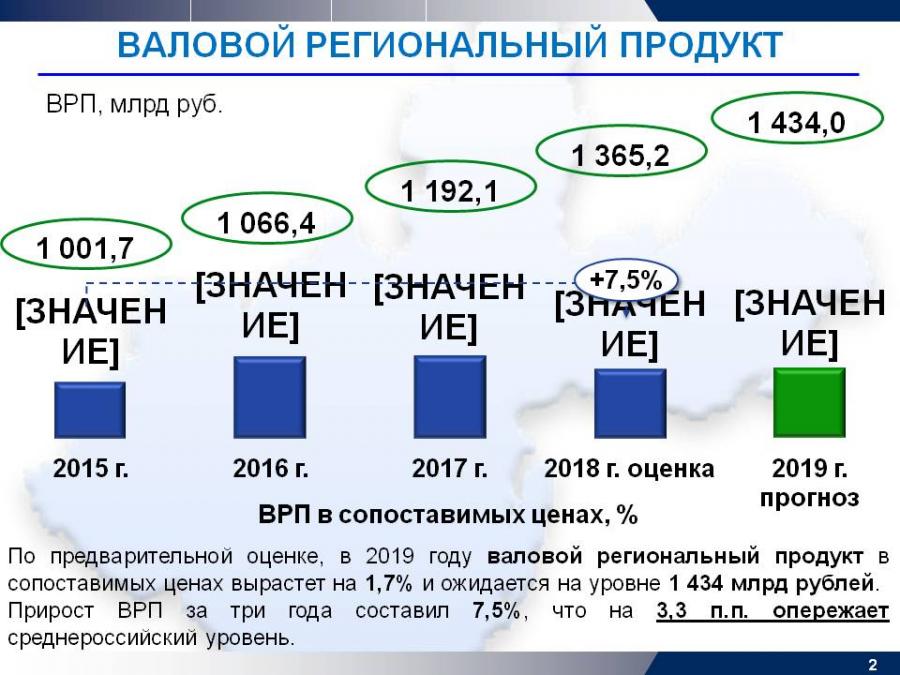 ВАЛОВОЙ РЕГИОНАЛЬНЫЙ ПРОДУКТ

ВРП, млрд руб.

1 001,7

1 066,4

1 192,1

1 365,2

1 434,0

+7,5%

[ЗНАЧЕНИЕ]

[ЗНАЧЕНИЕ]

[ЗНАЧЕНИЕ]

[ЗНАЧЕНИЕ]

[ЗНАЧЕНИЕ]

2015 г.

2016 г.

2017 г.

2018 г. оценка

2019 г. прогноз

ВРП в сопоставимых ценах, %

По предварительной оценке, в 2019 году валовой региональный продукт в сопоставимых ценах вырастет на 1,7% и ожидается на уровне 1 434 млрд рублей. Прирост ВРП за три года составил 7,5%, что на 3,3 п.п. опережает среднероссийский уровень.

2